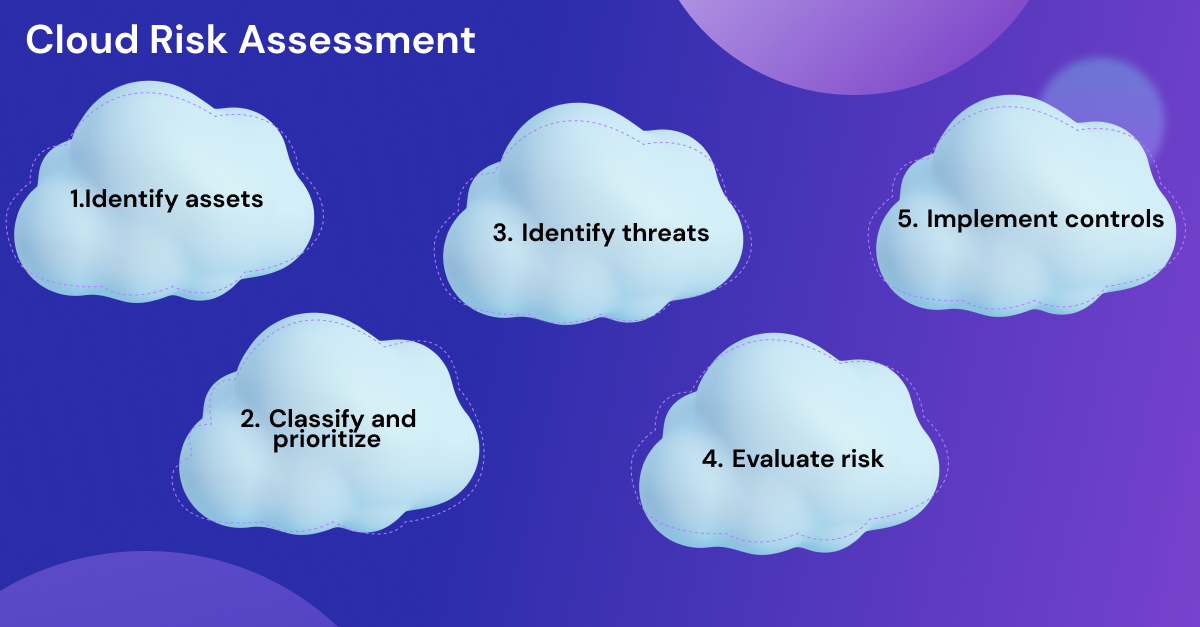 Cloud Risk Assessment

1.Identify assets

2. Classify and prioritize

3. Identify threats

4. Evaluate risk

5. Implement controls